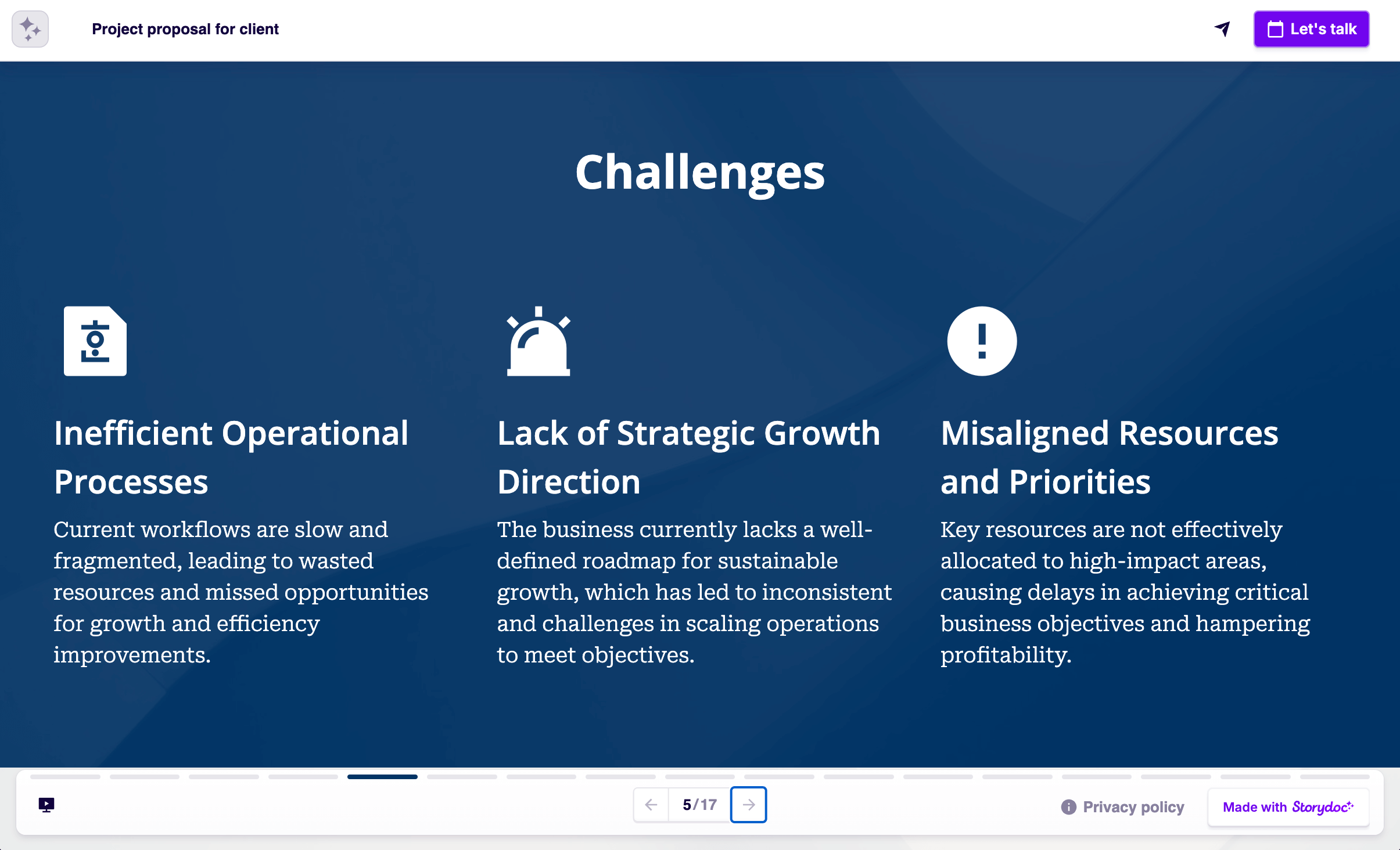 Project proposal for client

Let's talk

Challenges

Inefficient Operational Processes

Current workflows are slow and fragmented, leading to wasted resources and missed opportunities for growth and efficiency improvements.

Lack of Strategic Growth Direction

The business currently lacks a well-defined roadmap for sustainable growth, which has led to inconsistent and challenges in scaling operations to meet objectives.

Misaligned Resources and Priorities

Key resources are not effectively allocated to high-impact areas, causing delays in achieving critical business objectives and hampering profitability.

5/17

Privacy policy

Made with Storydoc